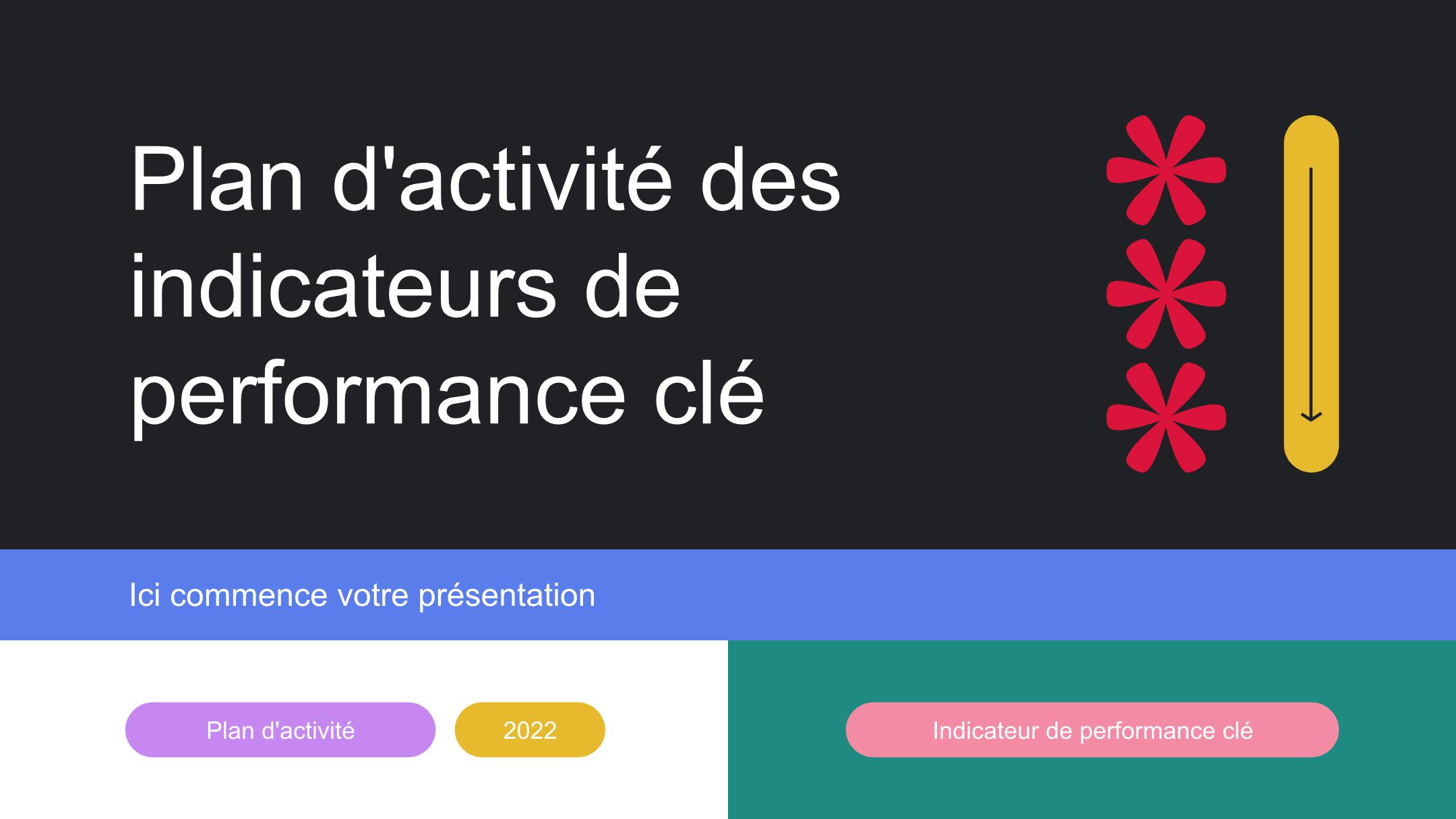 Plan d'activité des indicateurs de performance clé

Ici commence votre présentation

Plan d'activité

2022

Indicateur de performance clé